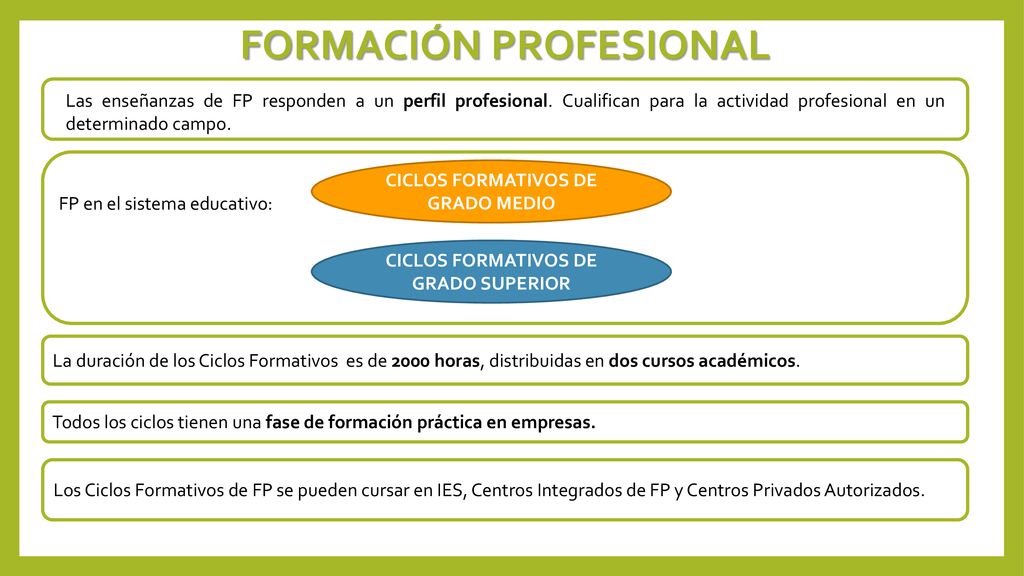 FORMACIÓN PROFESIONAL

Las enseñanzas de FP responden a un perfil profesional. Cualifican para la actividad profesional en un determinado campo.

FP en el sistema educativo:

CICLOS FORMATIVOS DE GRADO MEDIO

CICLOS FORMATIVOS DE GRADO SUPERIOR

La duración de los Ciclos Formativos es de 2000 horas, distribuidas en dos cursos académicos.

Todos los ciclos tienen una fase de formación práctica en empresas.

Los Ciclos Formativos de FP se pueden cursar en IES, Centros Integrados de FP y Centros Privados Autorizados.